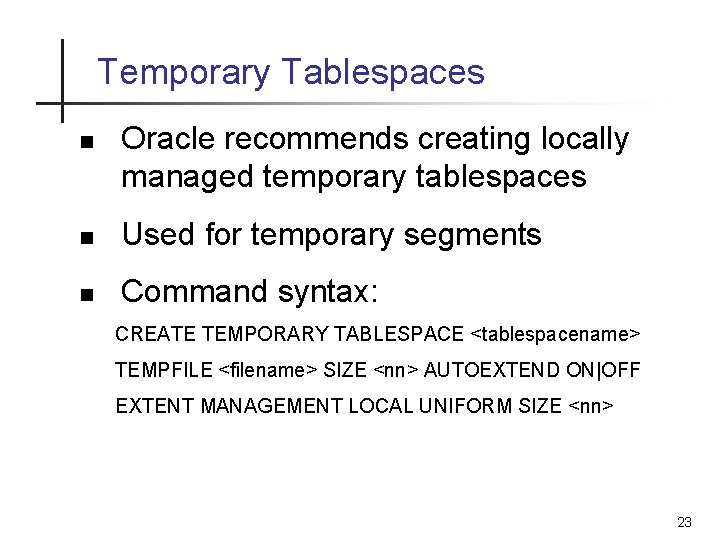 Temporary Tablespaces

■ Oracle recommends creating locally managed temporary tablespaces

■ Used for temporary segments

■ Command syntax:

CREATE TEMPORARY TABLESPACE <tablespacename>

TEMPFILE <filename> SIZE <nn> AUTOEXTEND ON|OFF

EXTENT MANAGEMENT LOCAL UNIFORM SIZE <nn>

23